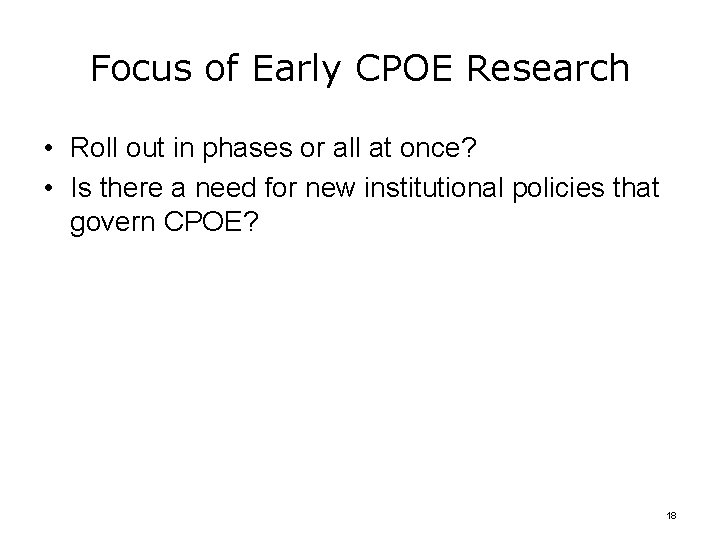 Focus of Early CPOE Research

• Roll out in phases or all at once?
• Is there a need for new institutional policies that govern CPOE?

18